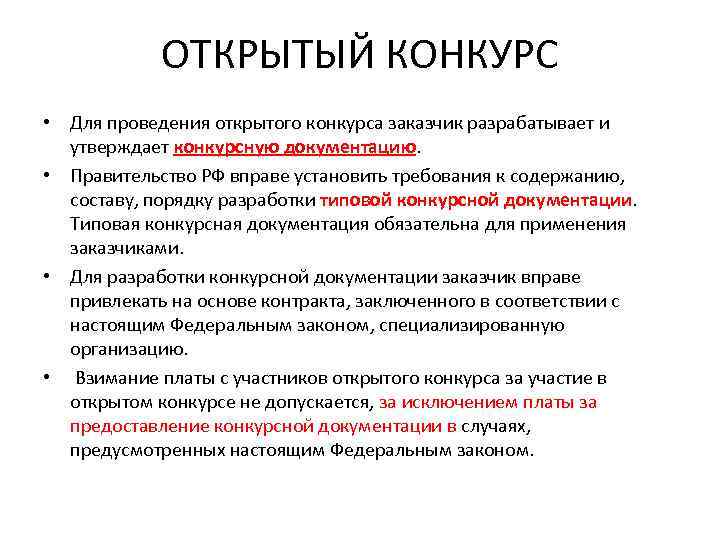 ОТКРЫТЫЙ КОНКУРС

• Для проведения открытого конкурса заказчик разрабатывает и утверждает конкурсную документацию.

• Правительство РФ вправе установить требования к содержанию, составу, порядку разработки типовой конкурсной документации. Типовая конкурсная документация обязательна для применения заказчиками.

• Для разработки конкурсной документации заказчик вправе привлекать на основе контракта, заключенного в соответствии с настоящим Федеральным законом, специализированную организацию.

• Взимание платы с участников открытого конкурса за участие в открытом конкурсе не допускается, за исключением платы за предоставление конкурсной документации в случаях, предусмотренных настоящим Федеральным законом.